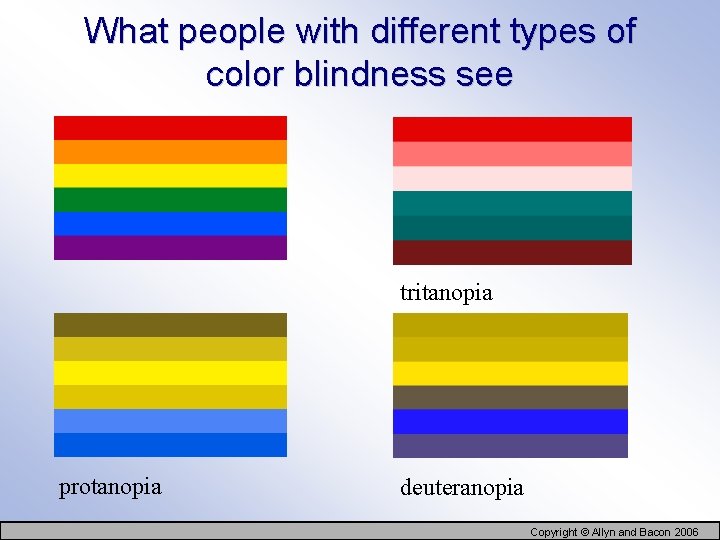 What people with different types of color blindness see

tritanopia

protanopia

deuteranopia

Copyright © Allyn and Bacon 2006